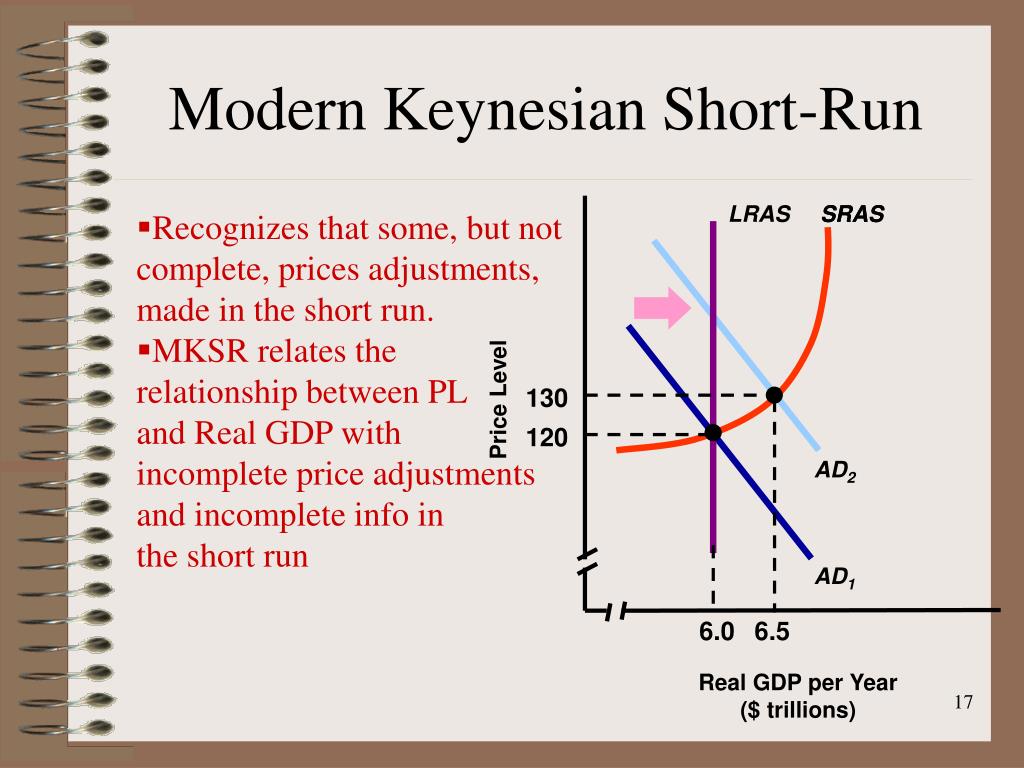 Modern Keynesian Short-Run

▪Recognizes that some, but not complete, prices adjustments, made in the short run.
▪MKSR relates the relationship between PL and Real GDP with incomplete price adjustments and incomplete info in the short run

LRAS
SRAS
Price Level
130
120
$AD_2$
$AD_1$
6.0
6.5
Real GDP per Year
($ trillions)

17